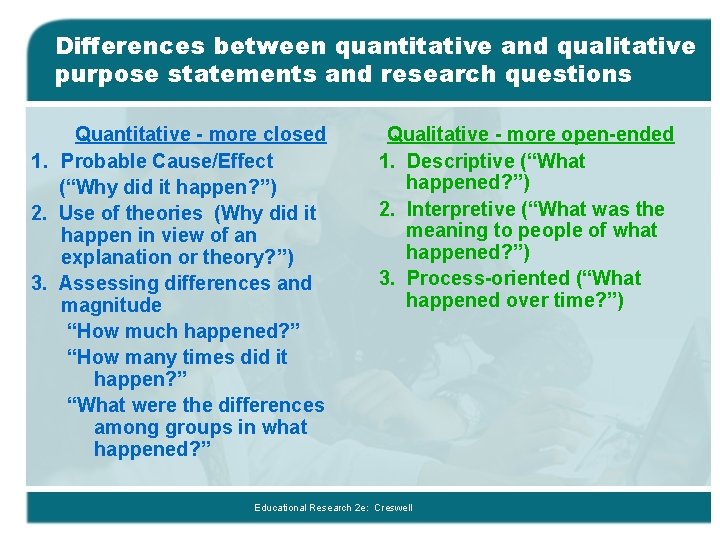 Differences between quantitative and qualitative purpose statements and research questions

Quantitative - more closed
1. Probable Cause/Effect
(“Why did it happen?”)
2. Use of theories (Why did it happen in view of an explanation or theory?”)
3. Assessing differences and magnitude
“How much happened?”
“How many times did it happen?”
“What were the differences among groups in what happened?”

Qualitative - more open-ended
1. Descriptive (“What happened?”)
2. Interpretive (“What was the meaning to people of what happened?”)
3. Process-oriented (“What happened over time?”)

Educational Research 2e: Creswell